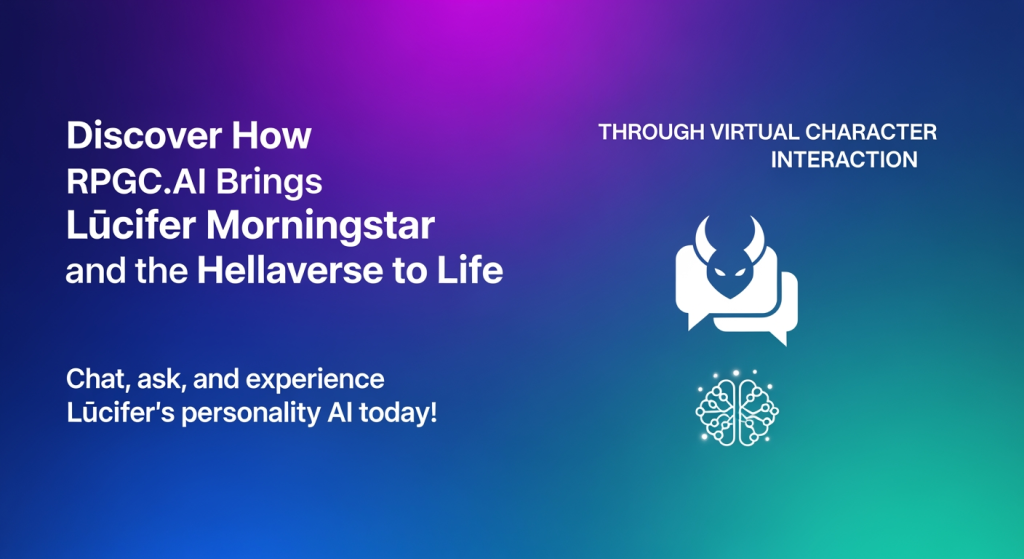 Discover How
RPGC.AI Brings
Lūcifer Morningstar
and the Hellaverse to Life

Chat, ask, and experience
Lūcifer's personality AI today!

THROUGH VIRTUAL CHARACTER
INTERACTION